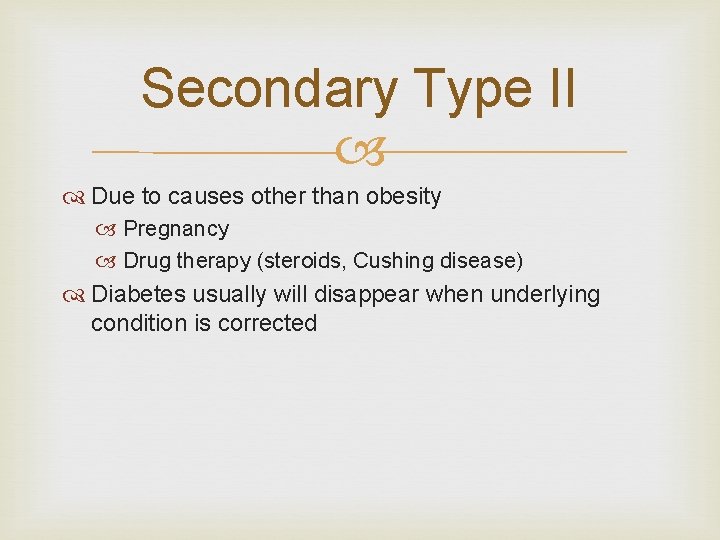 Secondary Type II

Due to causes other than obesity
Pregnancy
Drug therapy (steroids, Cushing disease)
Diabetes usually will disappear when underlying condition is corrected